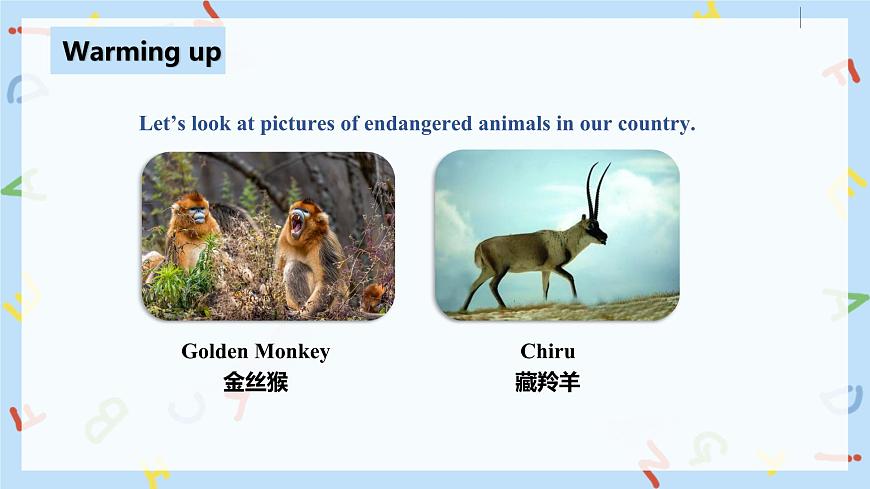 Warming up

Let’s look at pictures of endangered animals in our country.

Golden Monkey
金丝猴

Chiru
藏羚羊